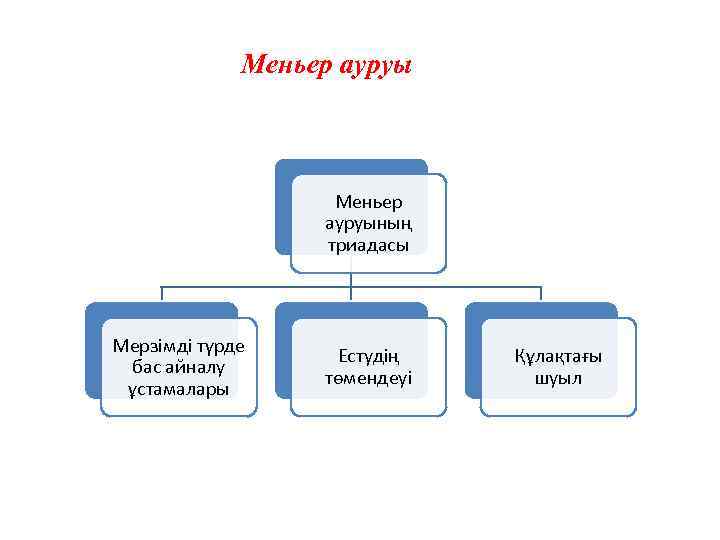 Меньер ауруы

Меньер ауруының триадасы

Мерзімді түрде бас айналу ұстамалары

Естудің төмендеуі

Құлақтағы шуыл